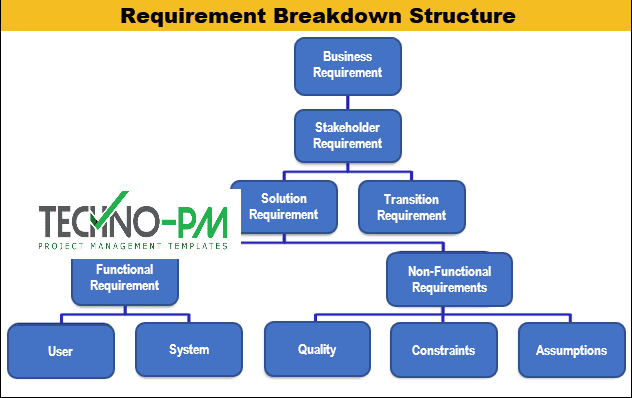 Requirement Breakdown Structure

Business Requirement

Stakeholder Requirement

Solution Requirement

Transition Requirement

TECHNO-PM
PROJECT MANAGEMENT TEMPLATES

Functional Requirement

Non-Functional Requirements

User

System

Quality

Constraints

Assumptions